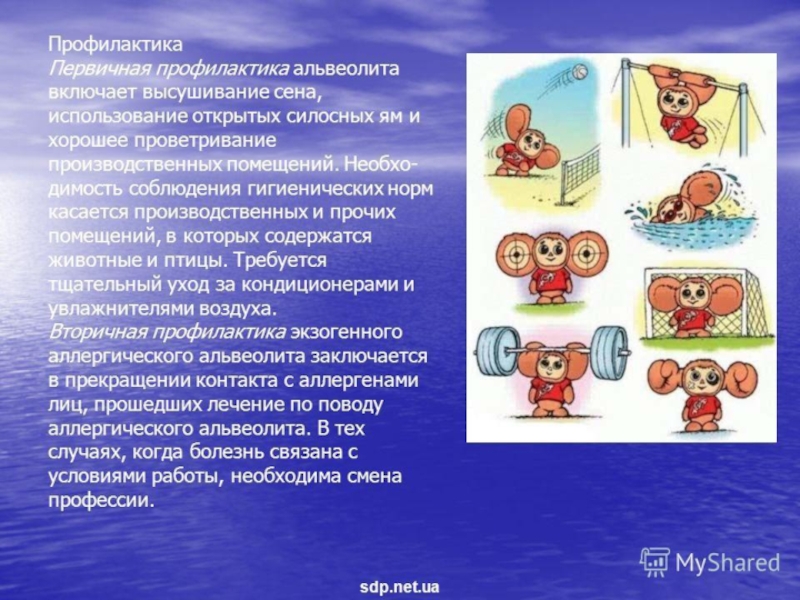 Профилактика
Первичная профилактика альвеолита включает высушивание сена, использование открытых силосных ям и хорошее проветривание производственных помещений. Необходимость соблюдения гигиенических норм касается производственных и прочих помещений, в которых содержатся животные и птицы. Требуется тщательный уход за кондиционерами и увлажнителями воздуха.
Вторичная профилактика экзогенного аллергического альвеолита заключается в прекращении контакта с аллергенами лиц, прошедших лечение по поводу аллергического альвеолита. В тех случаях, когда болезнь связана с условиями работы, необходима смена профессии.

MyShared

sdp.net.ua